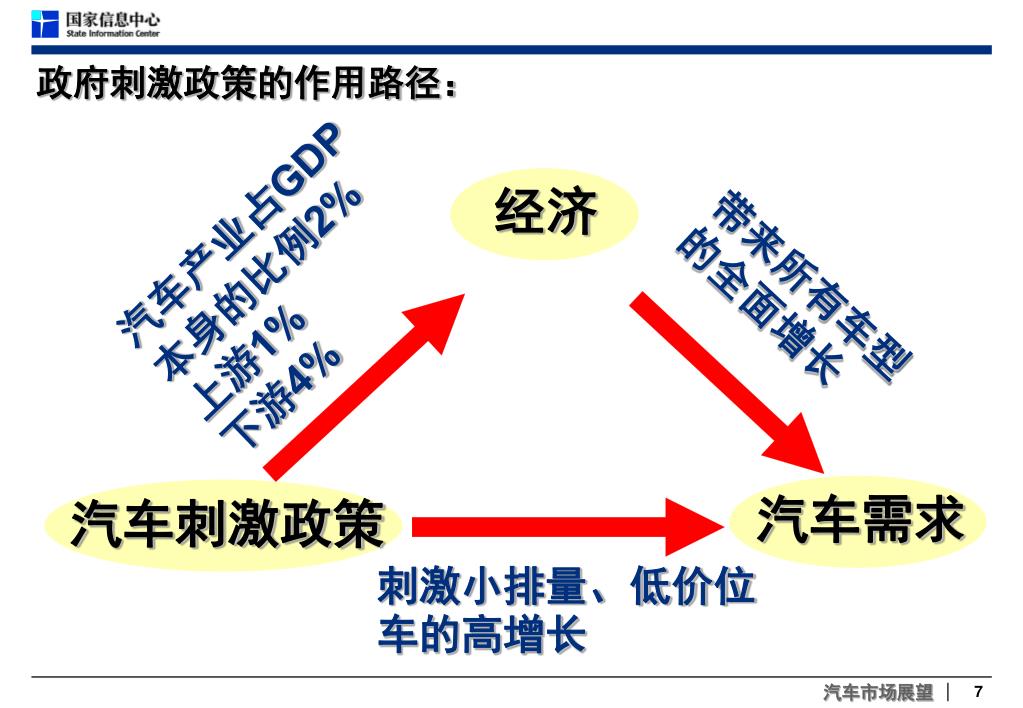 国家信息中心
State Information Center

政府刺激政策的作用路径：

汽车产业占GDP本身的比例2%
上游1%
下游4%

经济

带来所有车型的全面增长

汽车刺激政策

汽车需求

刺激小排量、低价位车的高增长

汽车市场展望 | 7